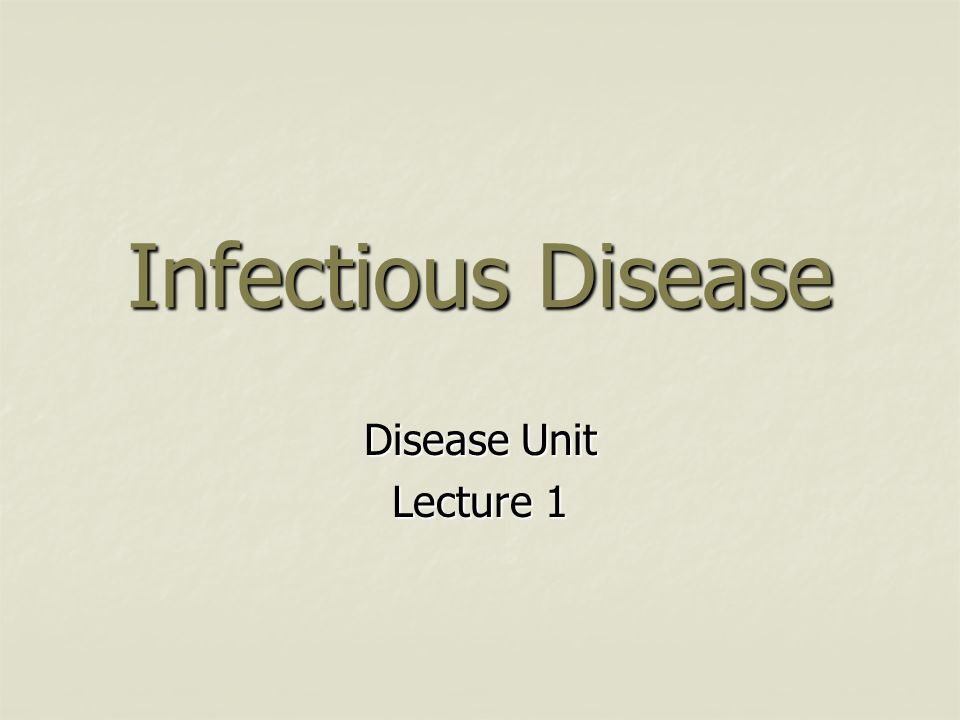 Infectious Disease

Disease Unit
Lecture 1